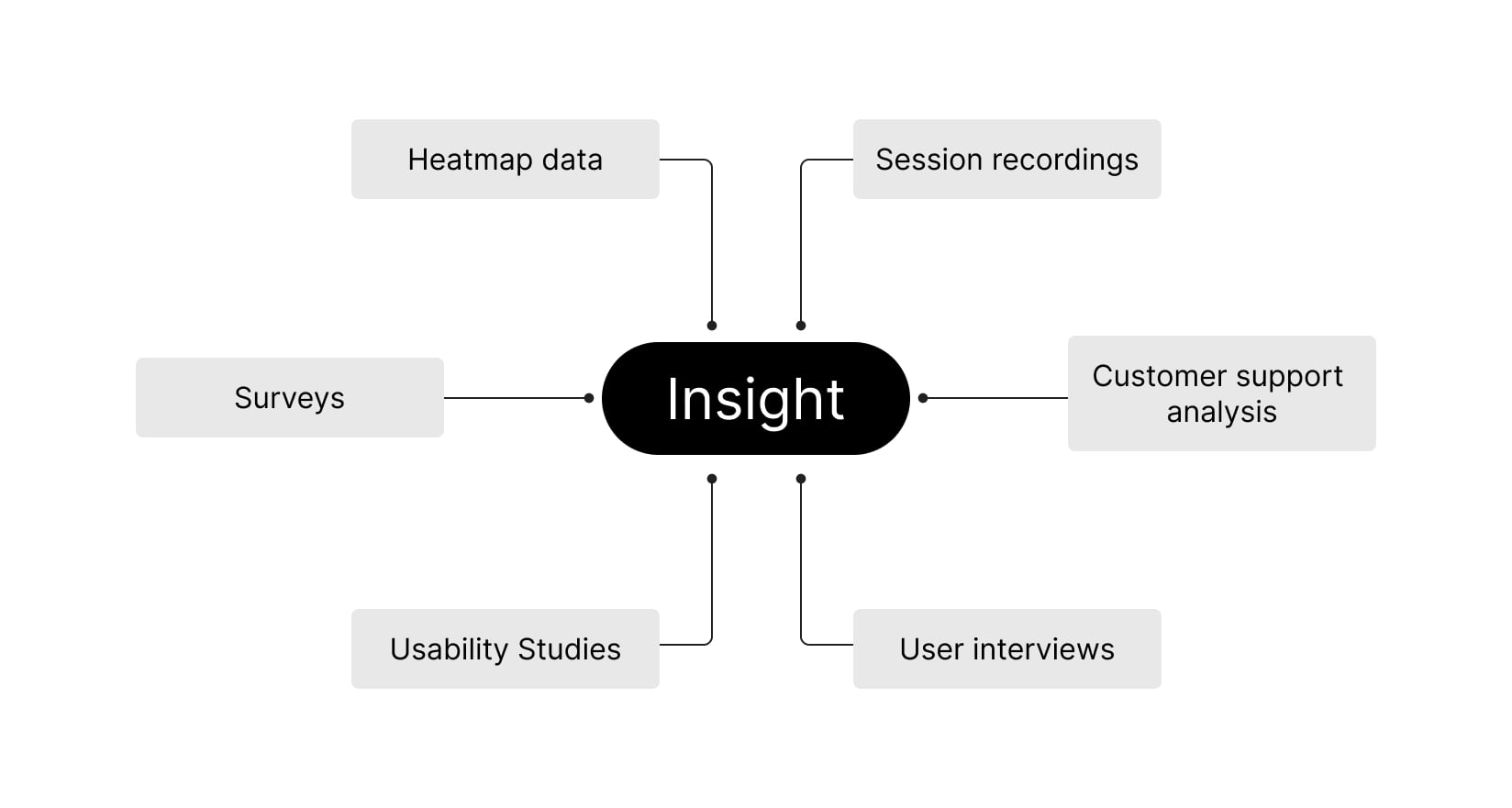 Heatmap data

Session recordings

Surveys

Insight

Customer support analysis

Usability Studies

User interviews